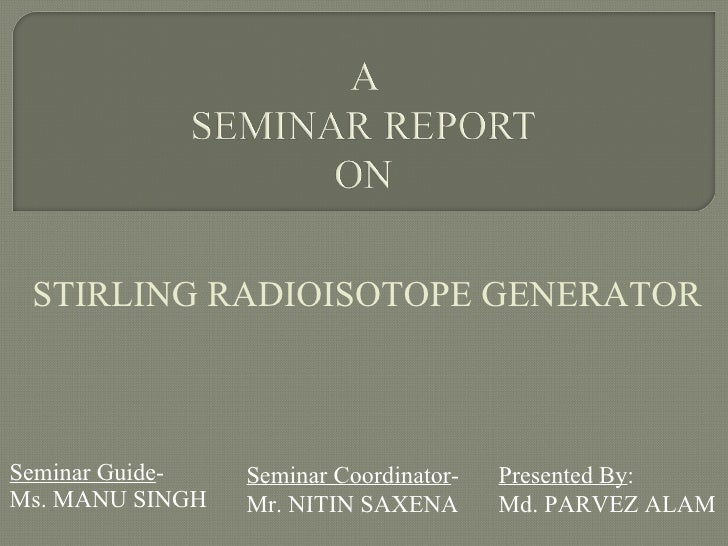 A
SEMINAR REPORT
ON

STIRLING RADIOISOTOPE GENERATOR

Seminar Guide-
Ms. MANU SINGH

Seminar Coordinator-
Mr. NITIN SAXENA

Presented By:
Md. PARVEZ ALAM